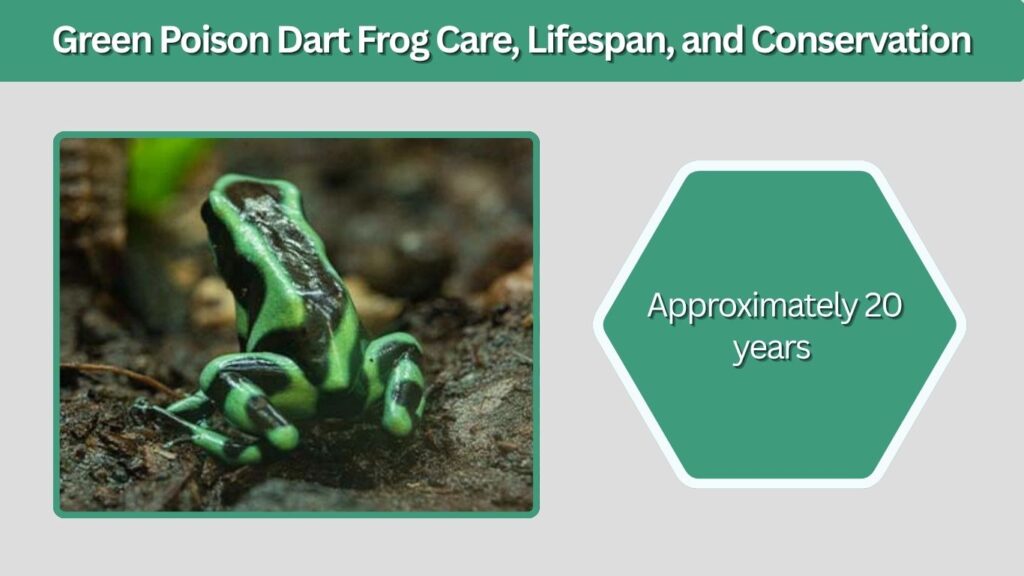 Green Poison Dart Frog Care, Lifespan, and Conservation

Approximately 20 years